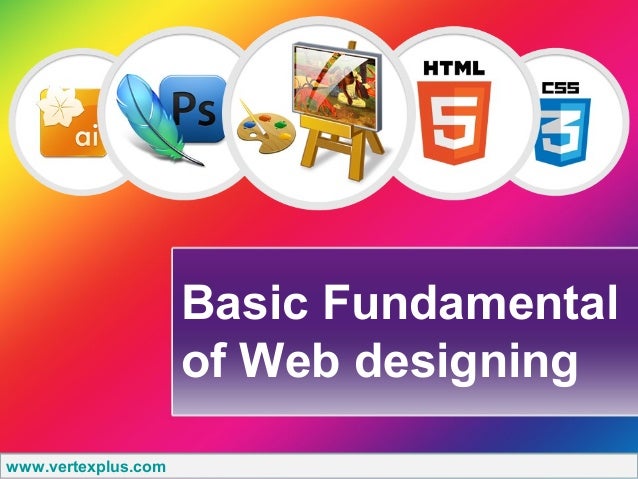 ai

Ps

HTML
5

CSS
3

Basic Fundamental of Web designing

www.vertexplus.com